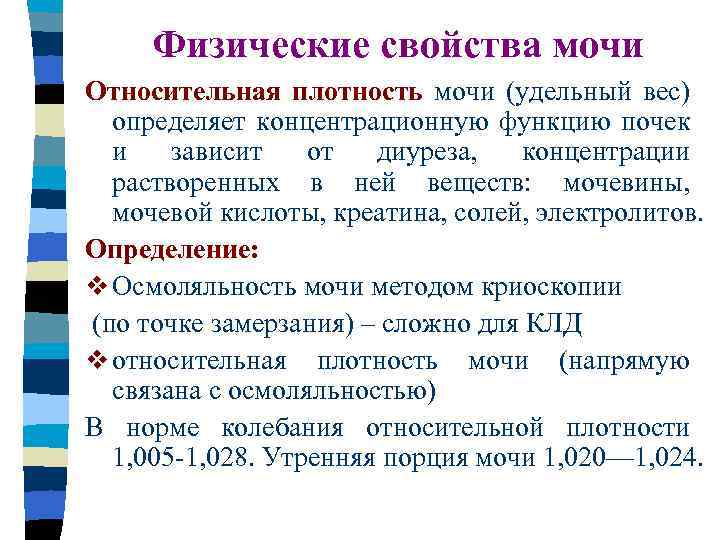 Физические свойства мочи

Относительная плотность мочи (удельный вес) определяет концентрационную функцию почек и зависит от диуреза, концентрации растворенных в ней веществ: мочевины, мочевой кислоты, креатина, солей, электролитов.

Определение:

❖ Осмоляльность мочи методом криоскопии (по точке замерзания) – сложно для КЛД

❖ относительная плотность мочи (напрямую связана с осмоляльностью)

В норме колебания относительной плотности 1,005-1,028. Утренняя порция мочи 1,020—1,024.